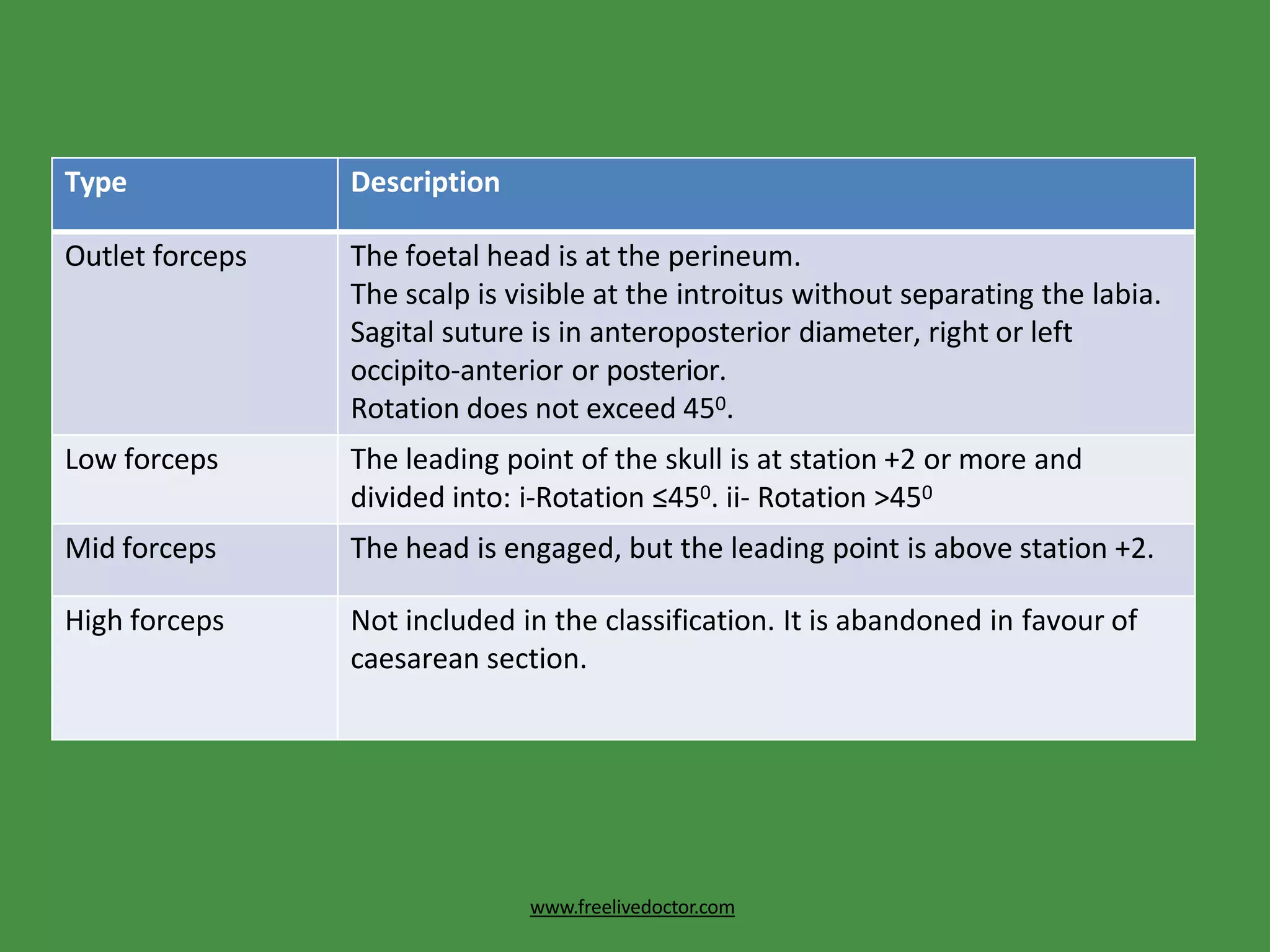 | Type | Description |
|---|---|
| Outlet forceps | The foetal head is at the perineum. The scalp is visible at the introitus without separating the labia. Sagital suture is in anteroposterior diameter, right or left occipito-anterior or posterior. Rotation does not exceed $45^0$. |
| Low forceps | The leading point of the skull is at station +2 or more and divided into: i-Rotation $\leq 45^0$. ii- Rotation $>45^0$ |
| Mid forceps | The head is engaged, but the leading point is above station +2. |
| High forceps | Not included in the classification. It is abandoned in favour of caesarean section. |

www.freelivedoctor.com